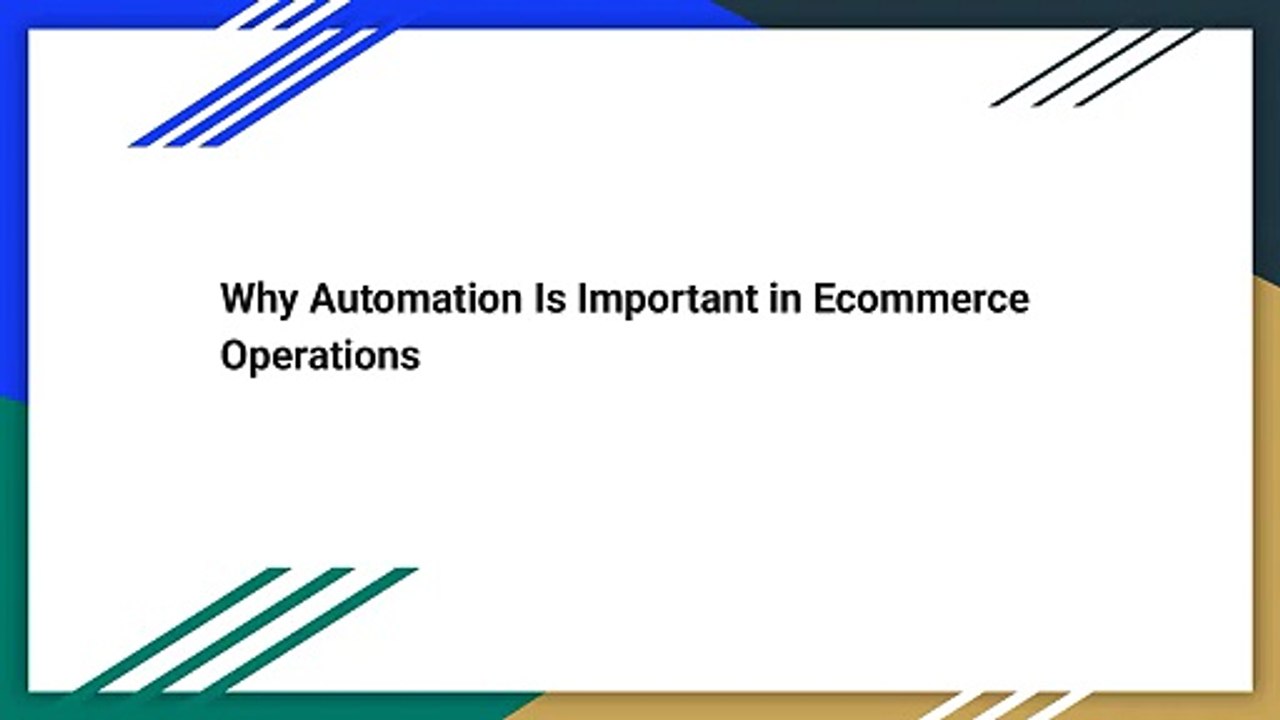 Why Automation Is Important in Ecommerce Operations